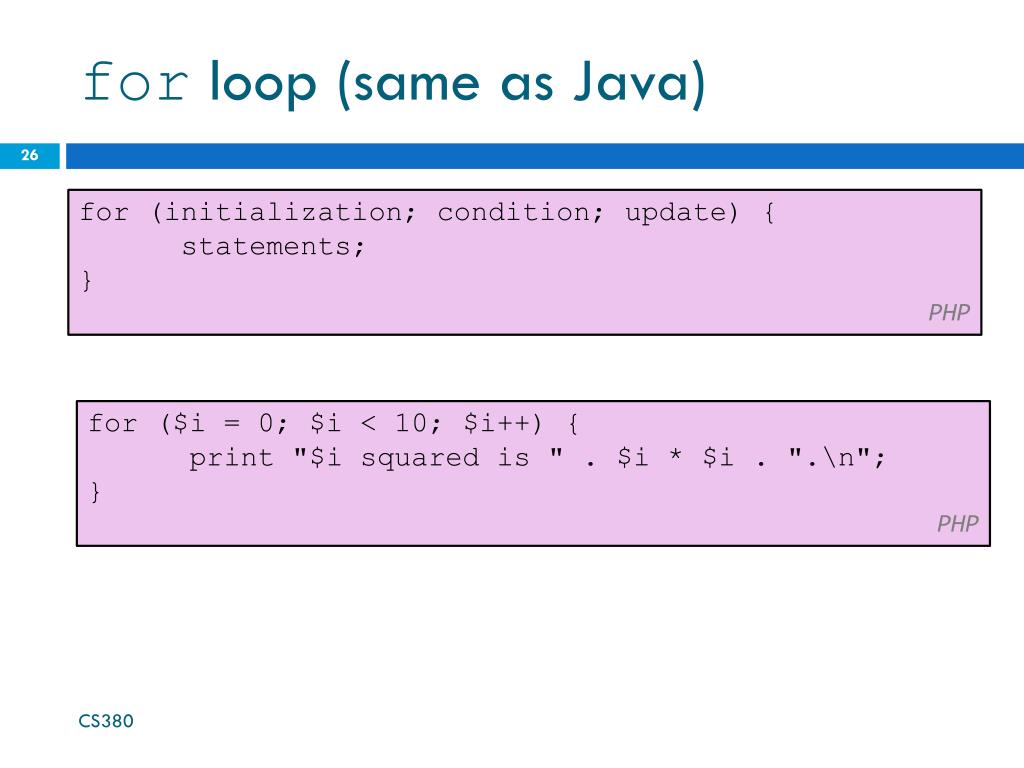 for loop (same as Java)

26

for (initialization; condition; update) {
	statements;
}
PHP

for ($i = 0; $i < 10; $i++) {
	print "$i squared is " . $i * $i . ".\n";
}
PHP

CS380